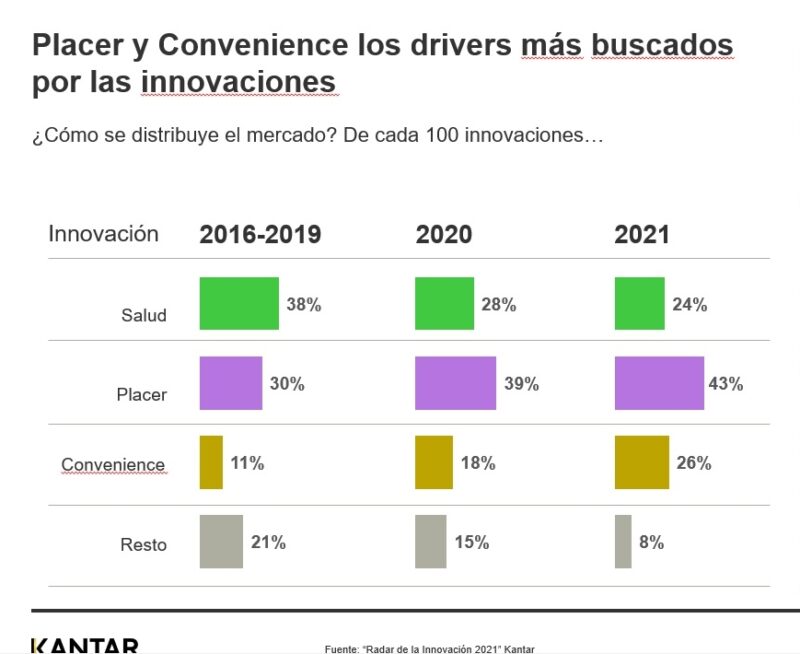 Placer y Convenience los drivers más buscados por las innovaciones

¿Cómo se distribuye el mercado? De cada 100 innovaciones…

| Innovación | 2016-2019 | 2020 | 2021 |
|---|---|---|---|
| Salud | 38% | 28% | 24% |
| Placer | 30% | 39% | 43% |
| Convenience | 11% | 18% | 26% |
| Resto | 21% | 15% | 8% |

KANTAR

Fuente: "Radar de la Innovación 2021" Kantar